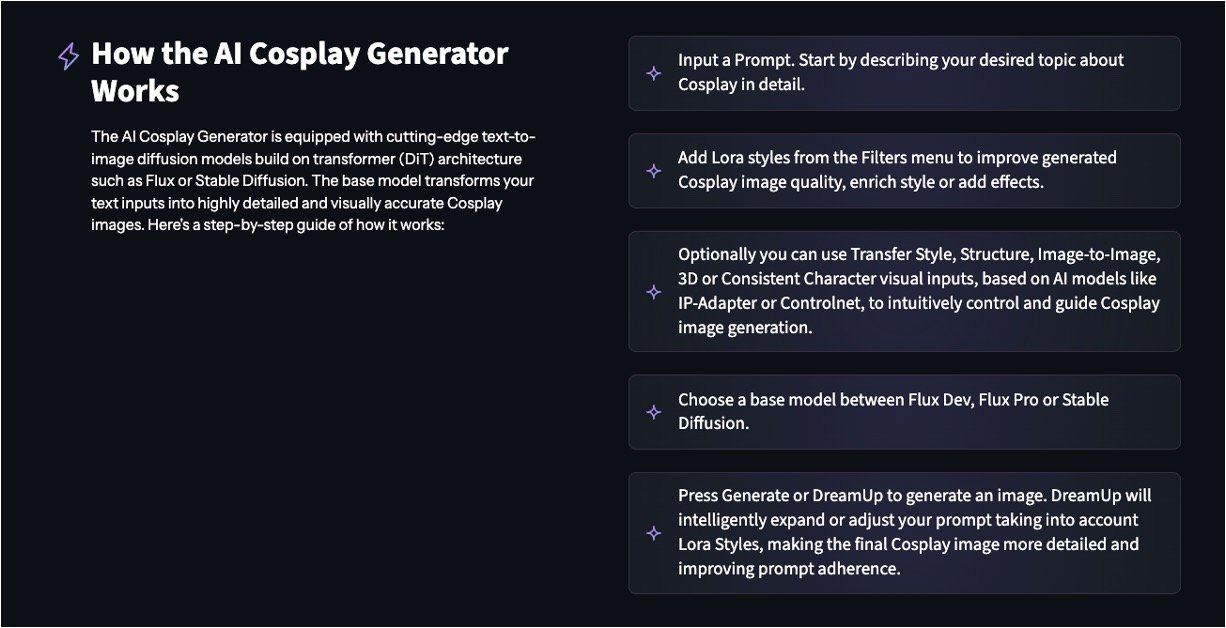 How the AI Cosplay Generator Works

The AI Cosplay Generator is equipped with cutting-edge text-to-image diffusion models build on transformer (DiT) architecture such as Flux or Stable Diffusion. The base model transforms your text inputs into highly detailed and visually accurate Cosplay images. Here's a step-by-step guide of how it works:

Input a Prompt. Start by describing your desired topic about Cosplay in detail.

Add Lora styles from the Filters menu to improve generated Cosplay image quality, enrich style or add effects.

Optionally you can use Transfer Style, Structure, Image-to-Image, 3D or Consistent Character visual inputs, based on AI models like IP-Adapter or Controlnet, to intuitively control and guide Cosplay image generation.

Choose a base model between Flux Dev, Flux Pro or Stable Diffusion.

Press Generate or DreamUp to generate an image. DreamUp will intelligently expand or adjust your prompt taking into account Lora Styles, making the final Cosplay image more detailed and improving prompt adherence.